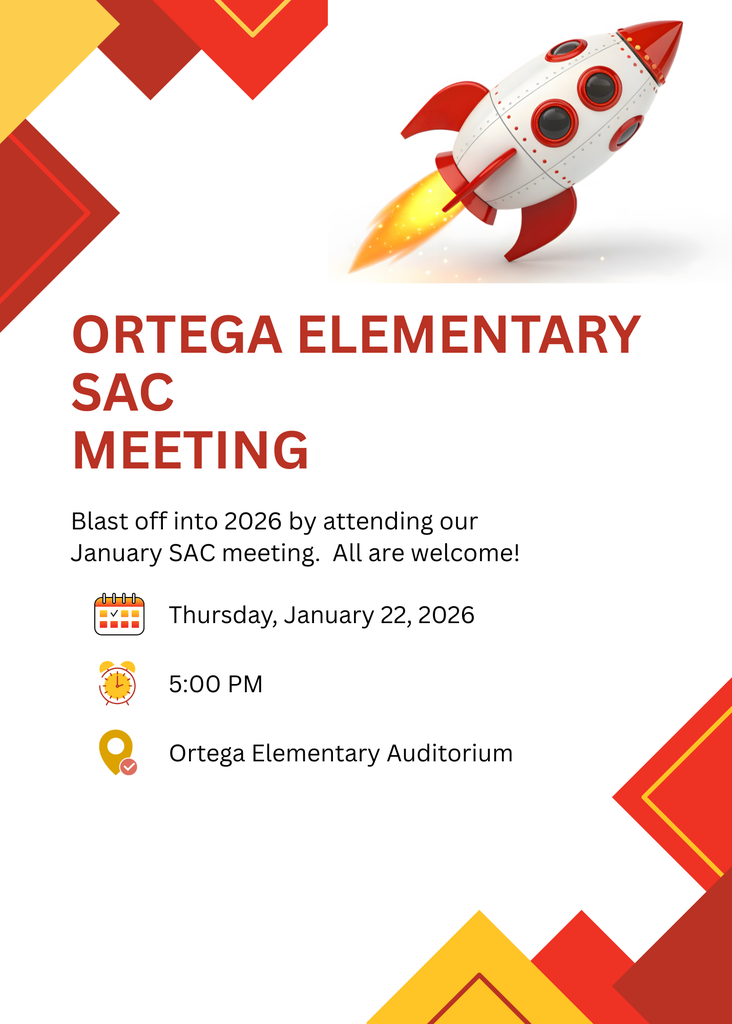 ORTEGA ELEMENTARY SAC MEETING

Blast off into 2026 by attending our January SAC meeting. All are welcome!

Thursday, January 22, 2026

5:00 PM

Ortega Elementary Auditorium